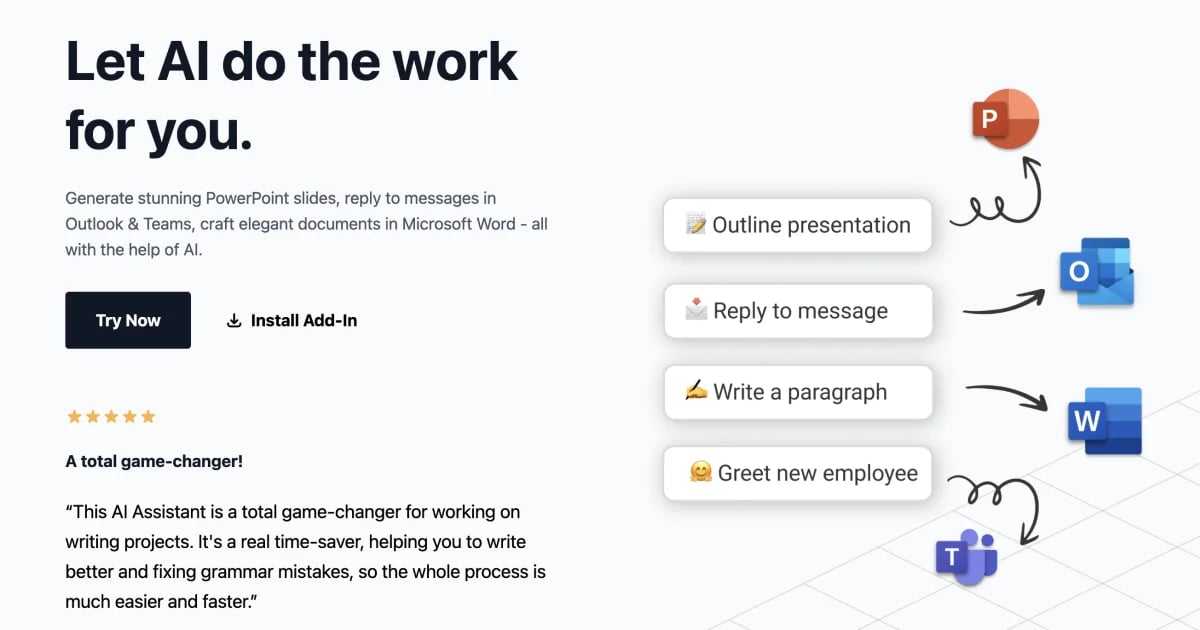 Let AI do the work for you.

Generate stunning PowerPoint slides, reply to messages in Outlook & Teams, craft elegant documents in Microsoft Word - all with the help of AI.

Try Now

Install Add-In

★★★★★

A total game-changer!

“This AI Assistant is a total game-changer for working on writing projects. It's a real time-saver, helping you to write better and fixing grammar mistakes, so the whole process is much easier and faster.”

📝 Outline presentation

📩 Reply to message

✍️ Write a paragraph

🤗 Greet new employee

P

O

W

T